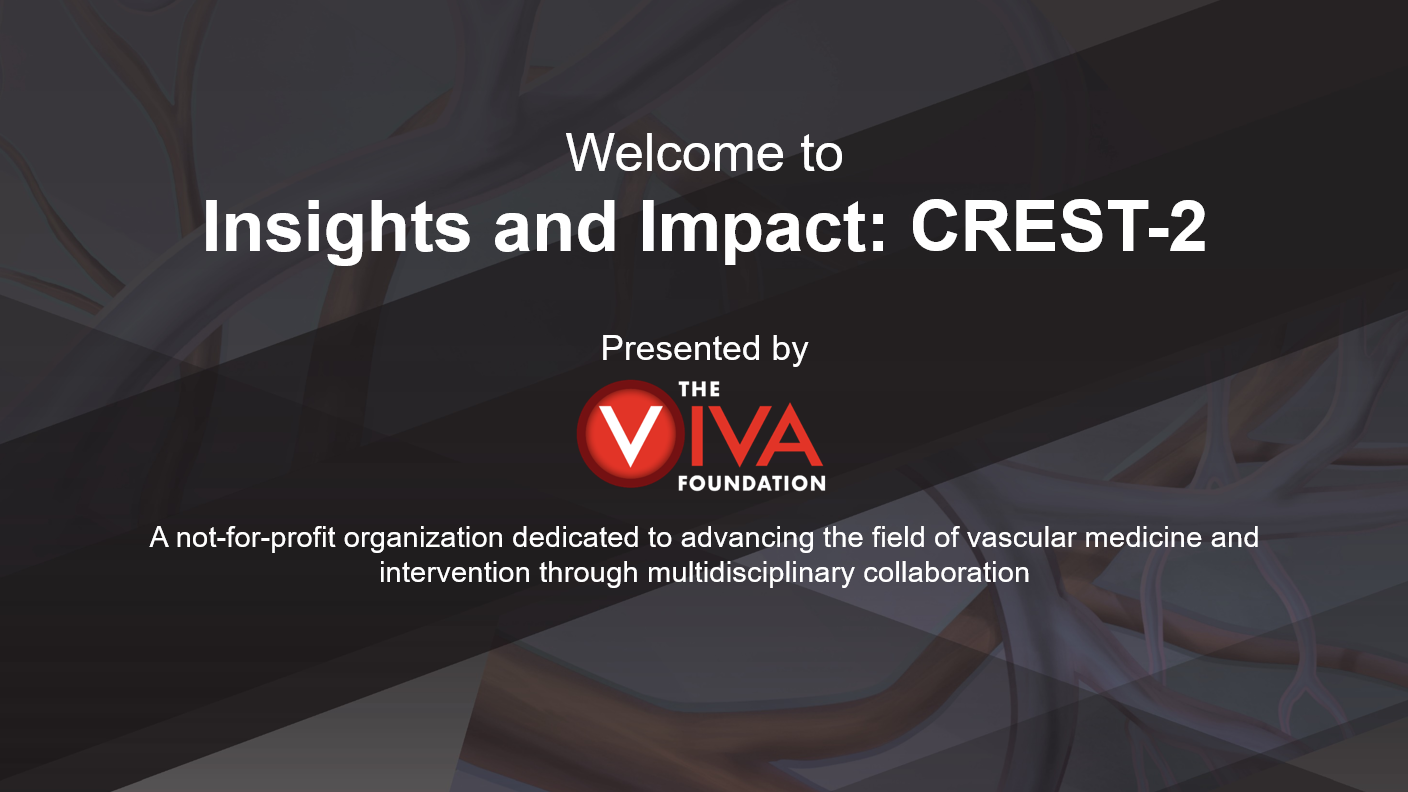 Welcome to
Insights and Impact: CREST-2

Presented by
THE VIVA FOUNDATION

A not-for-profit organization dedicated to advancing the field of vascular medicine and intervention through multidisciplinary collaboration